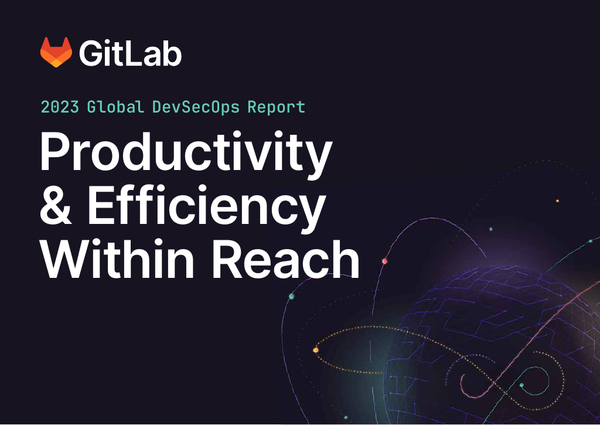 GitLab

2023 Global DevSecOps Report

Productivity & Efficiency Within Reach